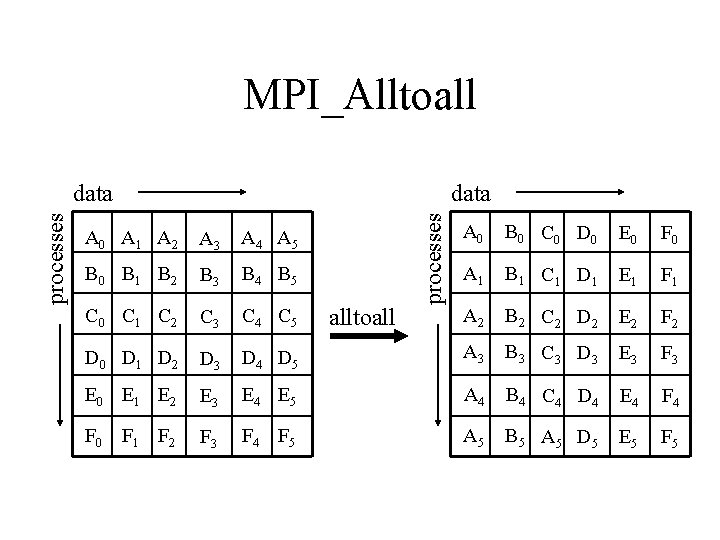 MPI_Alltoall

data

processes

| $A_0$ | $A_1$ | $A_2$ | $A_3$ | $A_4$ | $A_5$ |
|---|---|---|---|---|---|
| $B_0$ | $B_1$ | $B_2$ | $B_3$ | $B_4$ | $B_5$ |
| $C_0$ | $C_1$ | $C_2$ | $C_3$ | $C_4$ | $C_5$ |
| $D_0$ | $D_1$ | $D_2$ | $D_3$ | $D_4$ | $D_5$ |
| $E_0$ | $E_1$ | $E_2$ | $E_3$ | $E_4$ | $E_5$ |
| $F_0$ | $F_1$ | $F_2$ | $F_3$ | $F_4$ | $F_5$ |

alltoall

data

processes

| $A_0$ | $B_0$ | $C_0$ | $D_0$ | $E_0$ | $F_0$ |
|---|---|---|---|---|---|
| $A_1$ | $B_1$ | $C_1$ | $D_1$ | $E_1$ | $F_1$ |
| $A_2$ | $B_2$ | $C_2$ | $D_2$ | $E_2$ | $F_2$ |
| $A_3$ | $B_3$ | $C_3$ | $D_3$ | $E_3$ | $F_3$ |
| $A_4$ | $B_4$ | $C_4$ | $D_4$ | $E_4$ | $F_4$ |
| $A_5$ | $B_5$ | $A_5$ | $D_5$ | $E_5$ | $F_5$ |